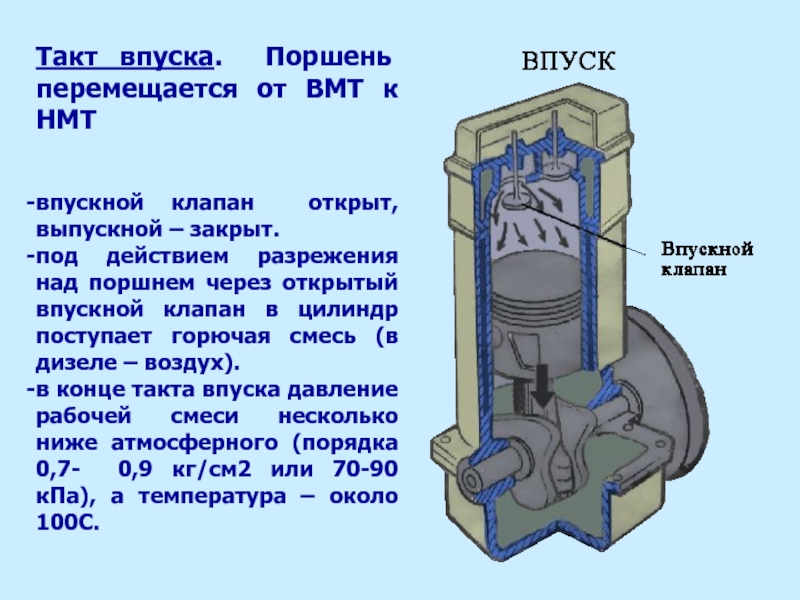 Такт впуска. Поршень перемещается от ВМТ к НМТ

-впускной клапан открыт, выпускной – закрыт.
-под действием разрежения над поршнем через открытый впускной клапан в цилиндр поступает горючая смесь (в дизеле – воздух).
-в конце такта впуска давление рабочей смеси несколько ниже атмосферного (порядка 0,7- 0,9 кг/см2 или 70-90 кПа), а температура – около 100С.

ВПУСК

Впускной клапан